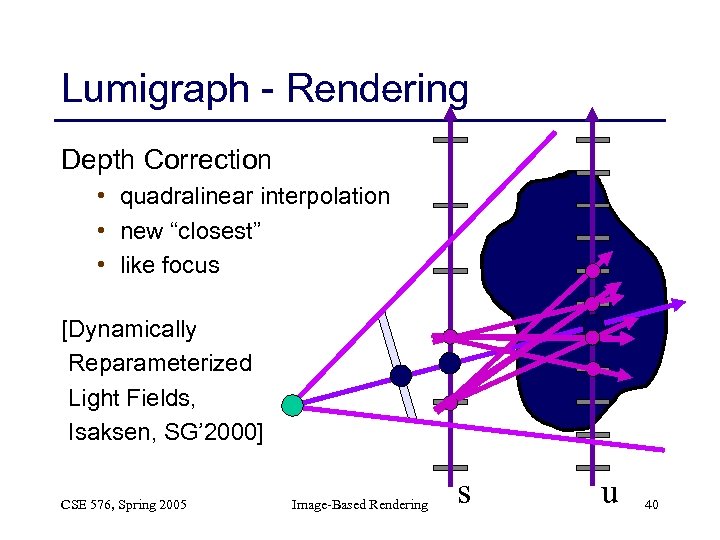 Lumigraph - Rendering

Depth Correction

• quadralinear interpolation
• new “closest”
• like focus

[Dynamically Reparameterized Light Fields, Isaksen, SG’2000]

s

u

CSE 576, Spring 2005

Image-Based Rendering

40